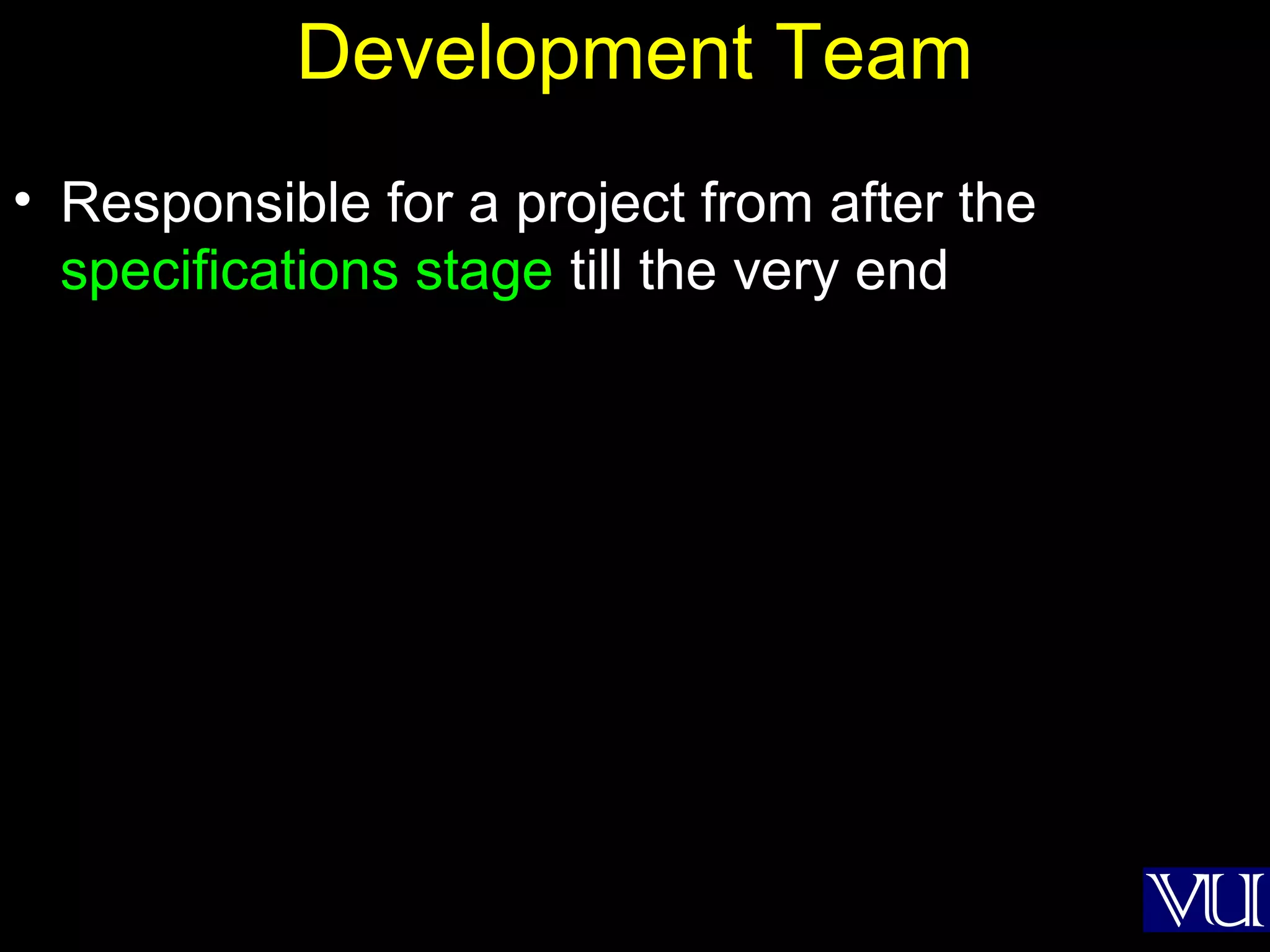 Development Team

• Responsible for a project from after the specifications stage till the very end

VU